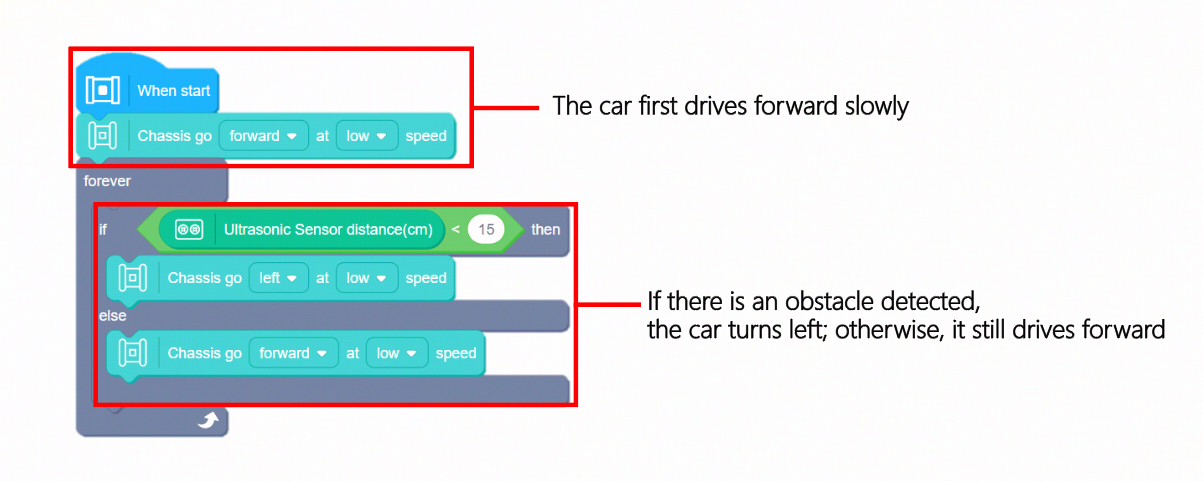 When start

Chassis go forward at low speed

The car first drives forward slowly

forever

if Ultrasonic Sensor distance(cm) < 15 then

Chassis go left at low speed

else

Chassis go forward at low speed

If there is an obstacle detected,
the car turns left; otherwise, it still drives forward